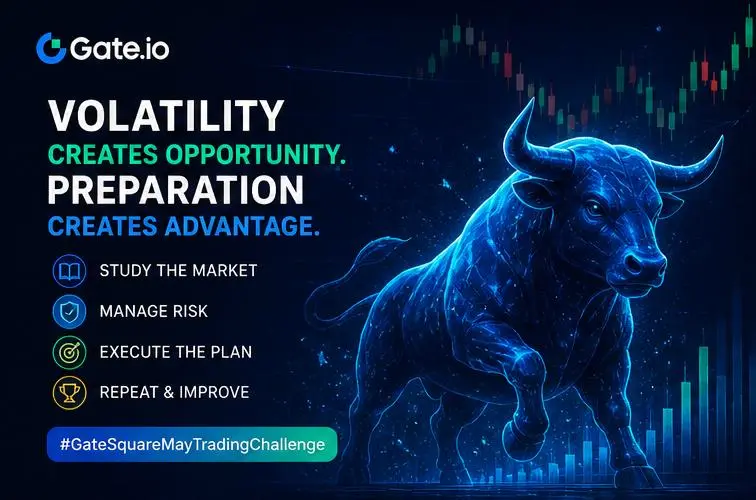 Gate.io

VOLATILITY
CREATES OPPORTUNITY.
PREPARATION
CREATES ADVANTAGE.

STUDY THE MARKET

MANAGE RISK

EXECUTE THE PLAN

REPEAT & IMPROVE

#GateSquareMayTradingChallenge